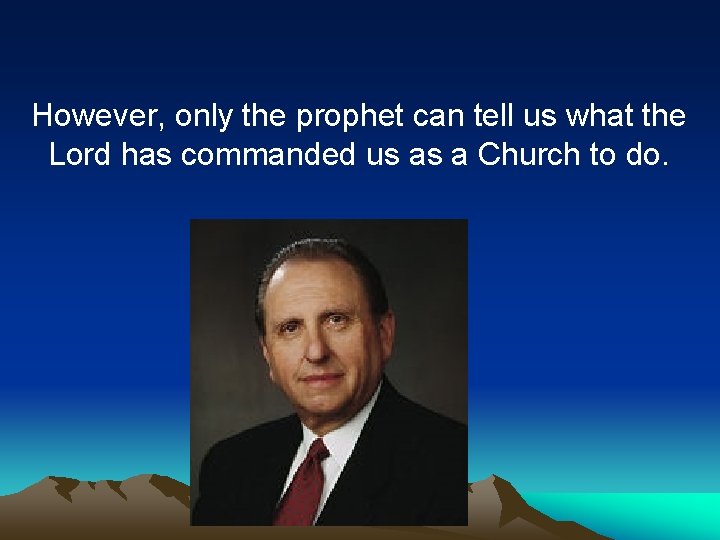 However, only the prophet can tell us what the Lord has commanded us as a Church to do.